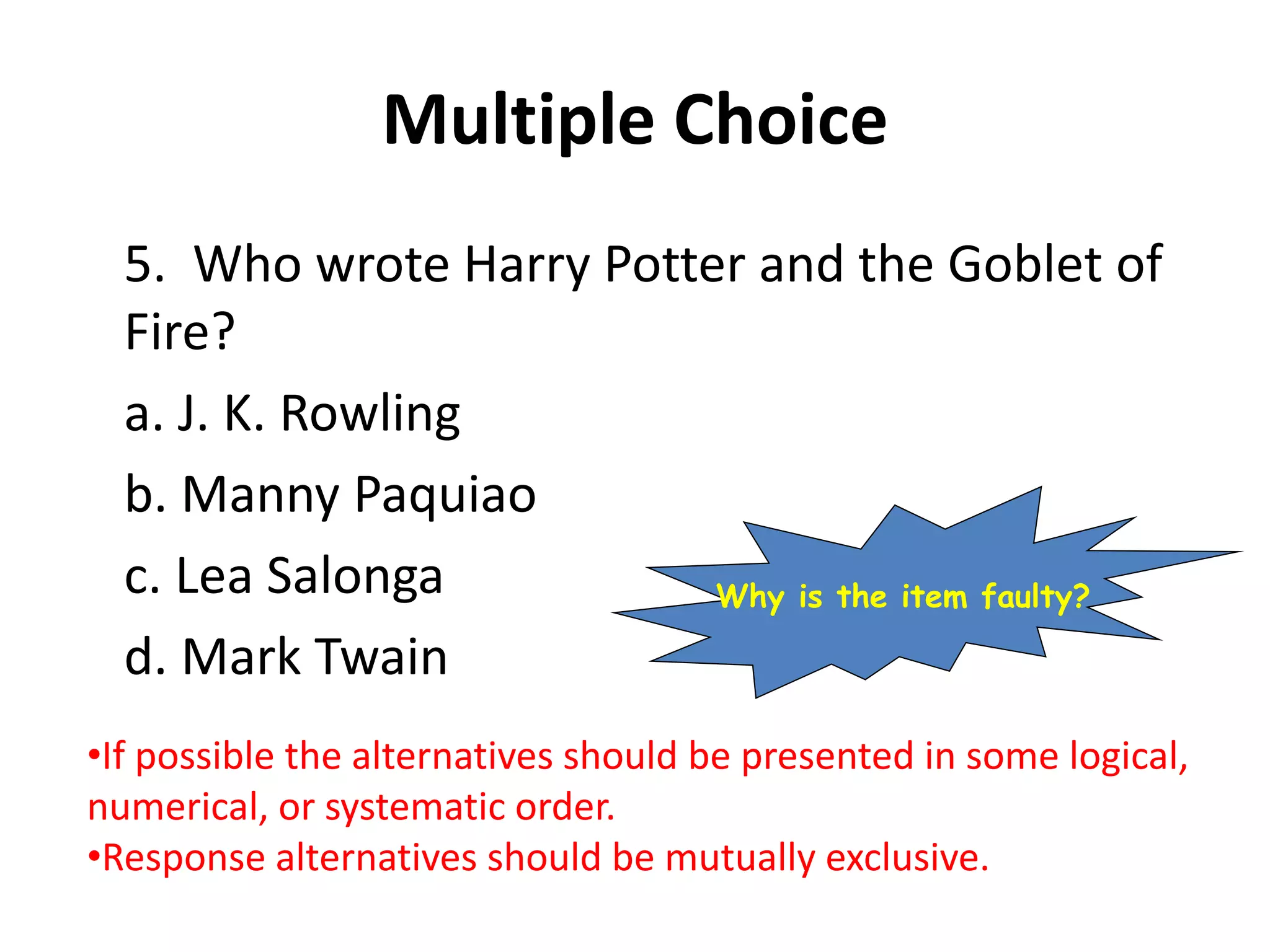 Multiple Choice

5. Who wrote Harry Potter and the Goblet of Fire?

a. J. K. Rowling

b. Manny Paquiao

c. Lea Salonga

d. Mark Twain

Why is the item faulty?

•If possible the alternatives should be presented in some logical, numerical, or systematic order.
•Response alternatives should be mutually exclusive.